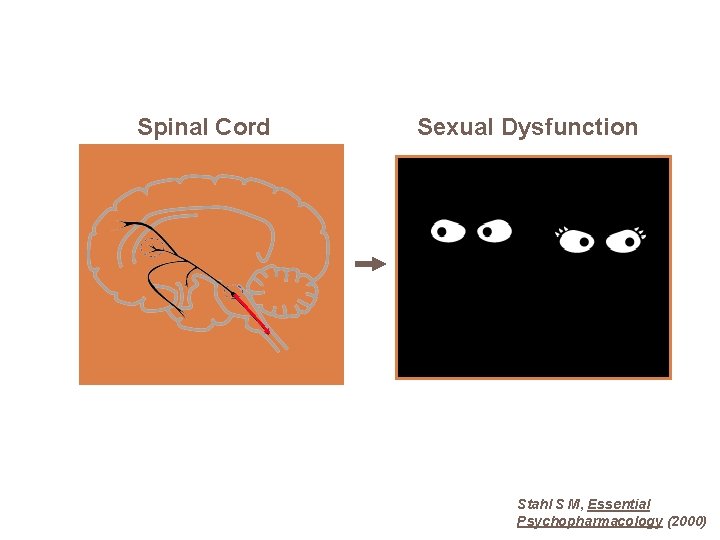 Spinal Cord

Sexual Dysfunction

Stahl S M, Essential Psychopharmacology (2000)